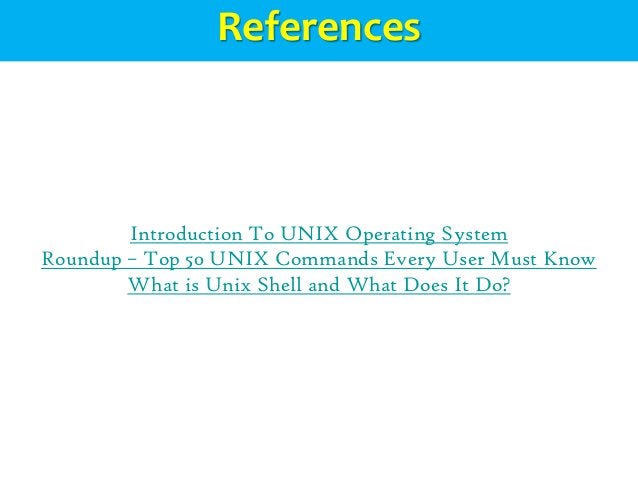 References

Introduction To UNIX Operating System
Roundup – Top 50 UNIX Commands Every User Must Know
What is Unix Shell and What Does It Do?